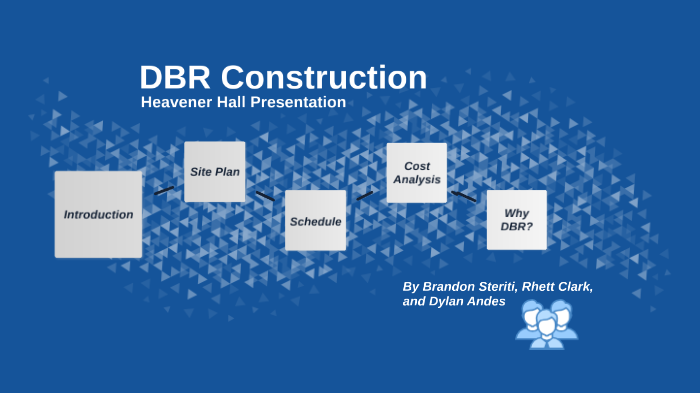 DBR Construction
Heavener Hall Presentation

Introduction

Site Plan

Schedule

Cost Analysis

Why DBR?

By Brandon Steriti, Rhett Clark, and Dylan Andes